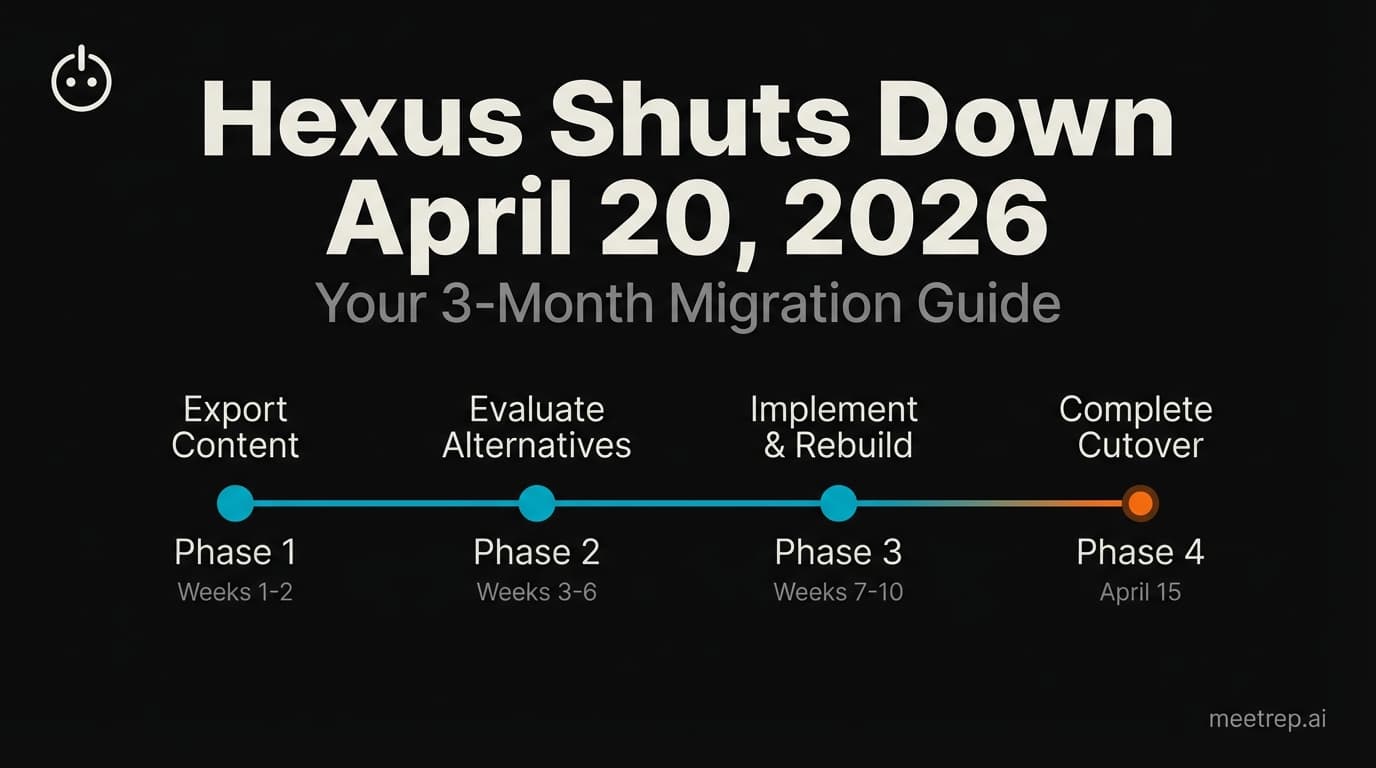 Hexus Shuts Down April 20, 2026

Your 3-Month Migration Guide

Export Content
Phase 1
Weeks 1-2

Evaluate Alternatives
Phase 2
Weeks 3-6

Implement & Rebuild
Phase 3
Weeks 7-10

Complete Cutover
Phase 4
April 15

meetrep.ai